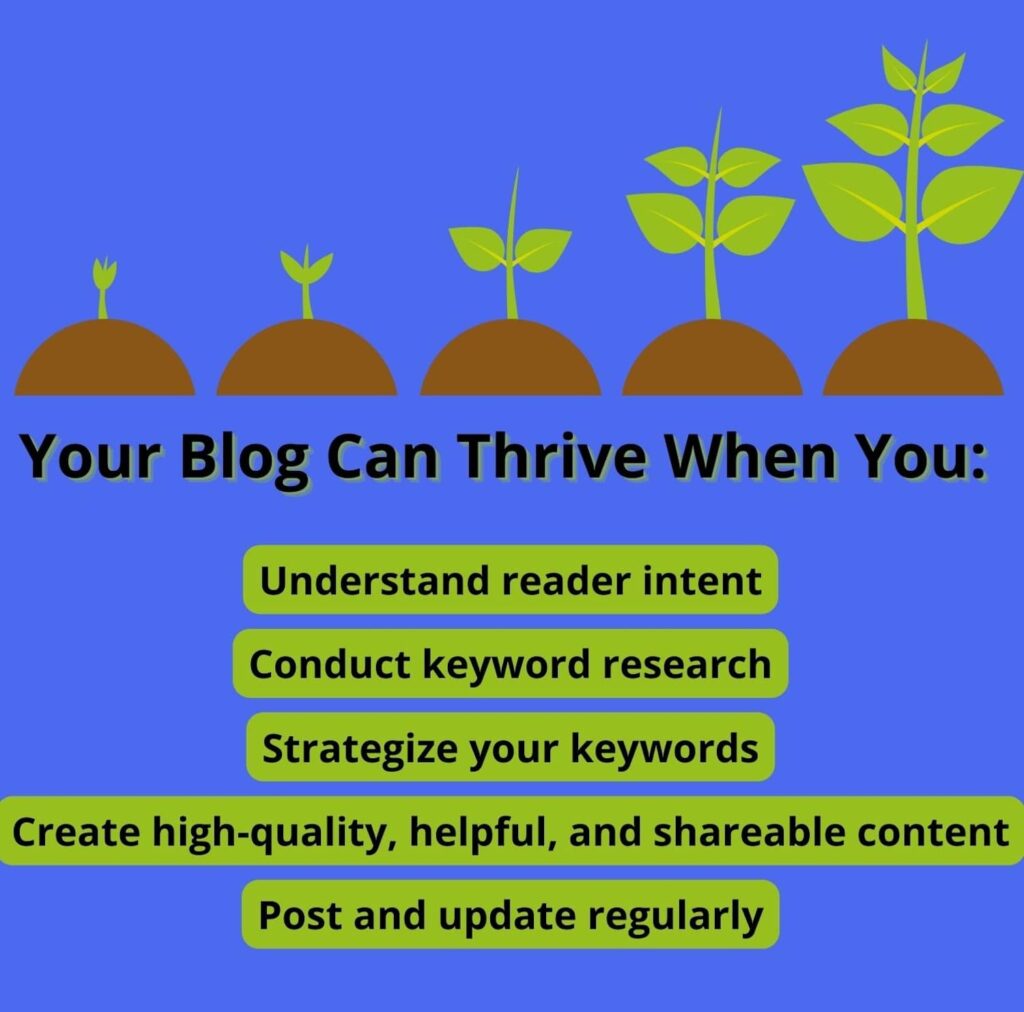 Your Blog Can Thrive When You:

Understand reader intent

Conduct keyword research

Strategize your keywords

Create high-quality, helpful, and shareable content

Post and update regularly